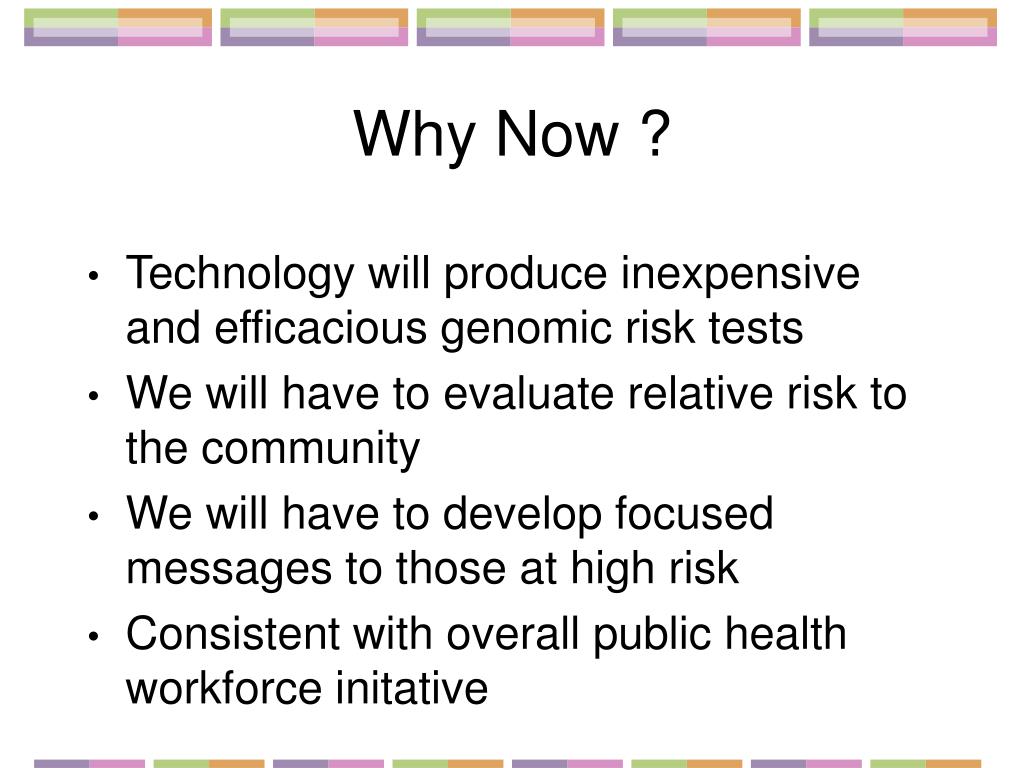 Why Now ?

• Technology will produce inexpensive and efficacious genomic risk tests
• We will have to evaluate relative risk to the community
• We will have to develop focused messages to those at high risk
• Consistent with overall public health workforce initative